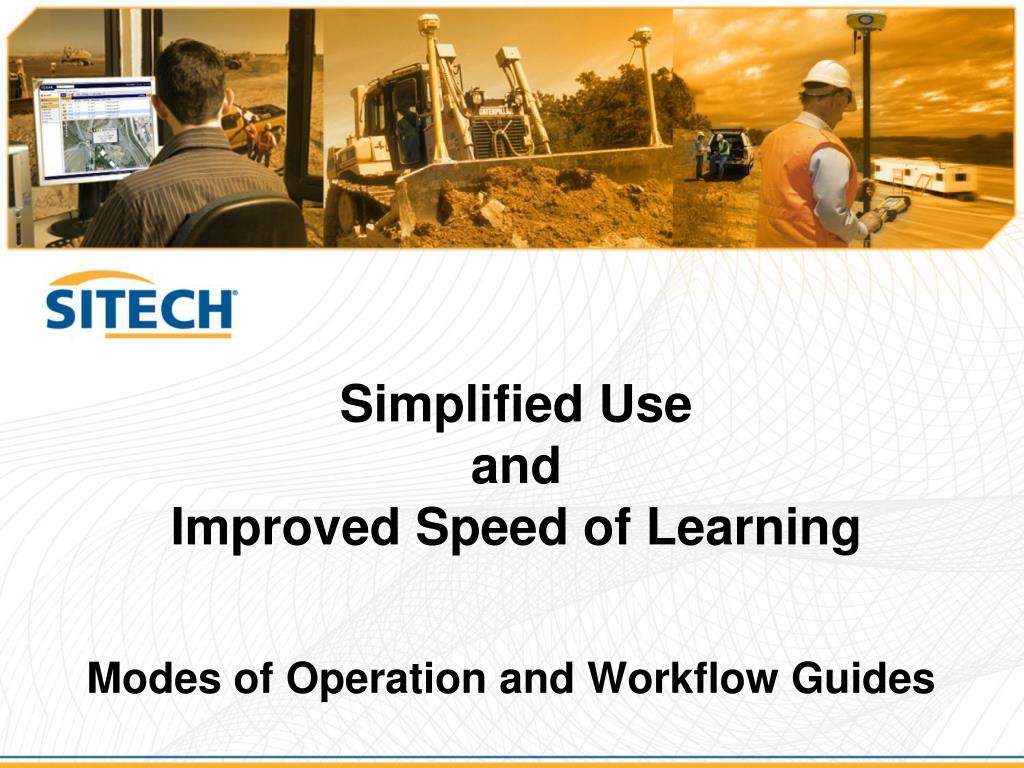 SITECH

Simplified Use
and
Improved Speed of Learning

Modes of Operation and Workflow Guides